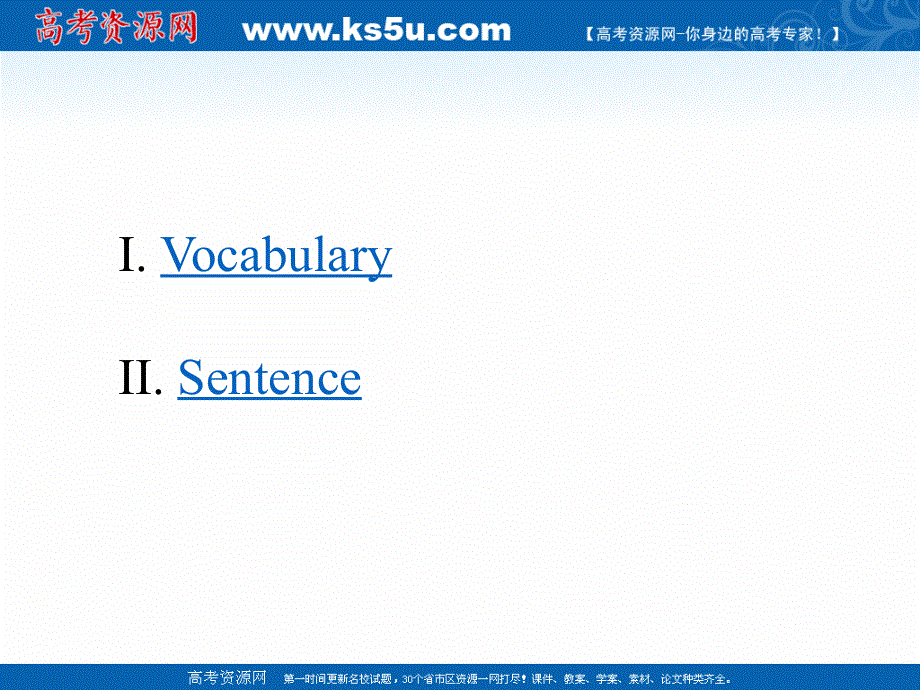 高考资源网 www.ks5u.com 【高考资源网-你身边的高考专家！】

I. Vocabulary

II. Sentence

高考资源网 第一时间更新名校试题，30个省市区资源一网打尽！课件、教案、学案、素材、论文种类齐全。